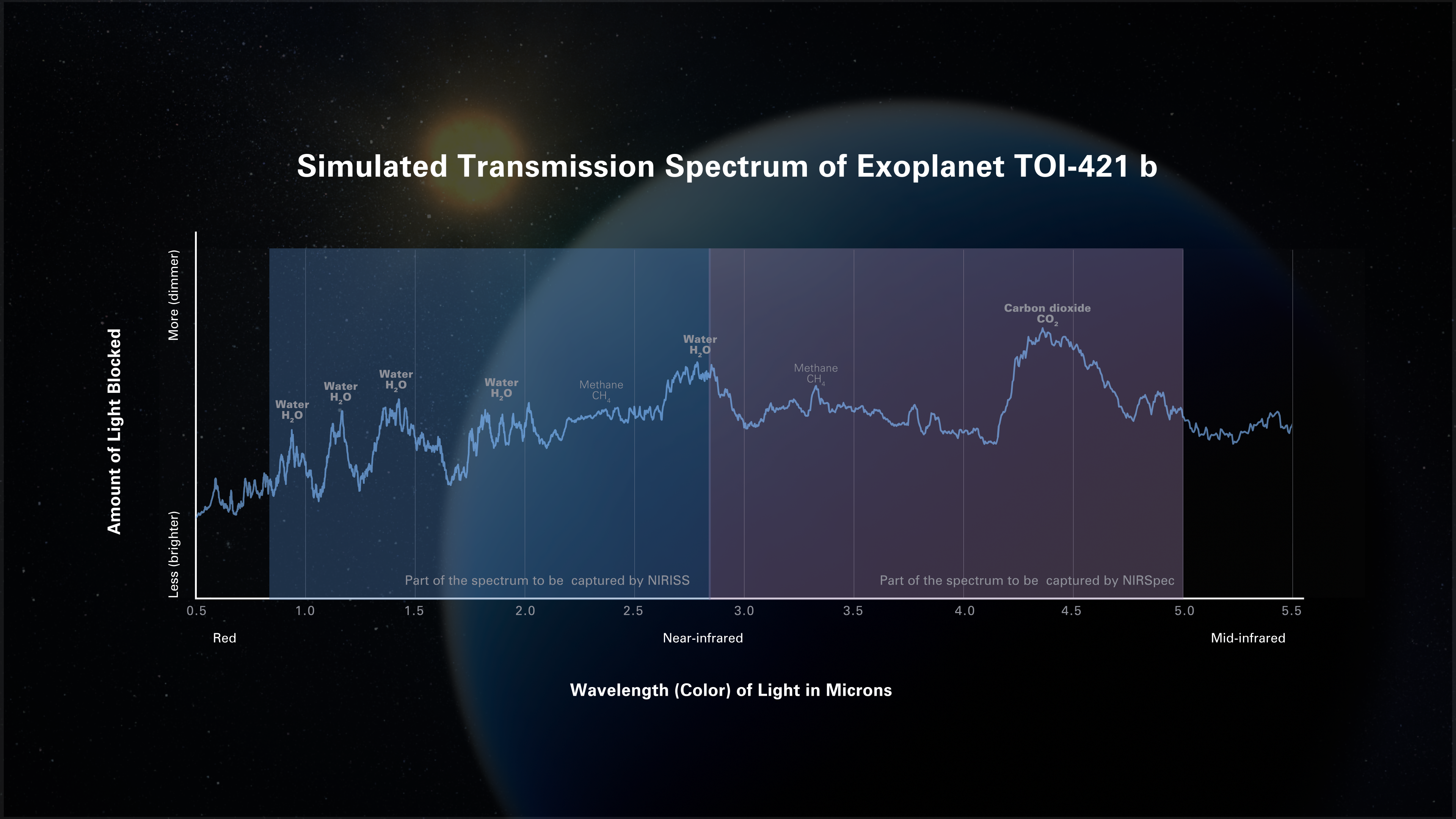 Simulated Transmission Spectrum of Exoplanet TOI-421 b

Amount of Light Blocked

More (dimmer)

Less (brighter)

Water
$H_2O$

Water
$H_2O$

Water
$H_2O$

Water
$H_2O$

Methane
$CH_4$

Water
$H_2O$

Methane
$CH_4$

Carbon dioxide
$CO_2$

Part of the spectrum to be captured by NIRISS

Part of the spectrum to be captured by NIRSpec

0.5 1.0 1.5 2.0 2.5 3.0 3.5 4.0 4.5 5.0 5.5

Red

Near-infrared

Mid-infrared

Wavelength (Color) of Light in Microns